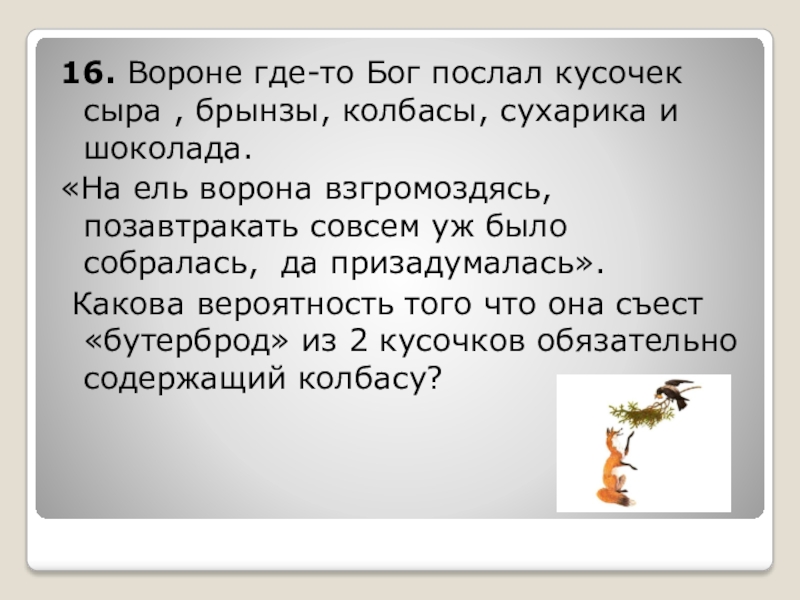 **16.** Вороне где-то Бог послал кусочек сыра , брынзы, колбасы, сухарика и шоколада.

«На ель ворона взгромоздясь, позавтракать совсем уж было собралась, да призадумалась».

Какова вероятность того что она съест «бутерброд» из 2 кусочков обязательно содержащий колбасу?